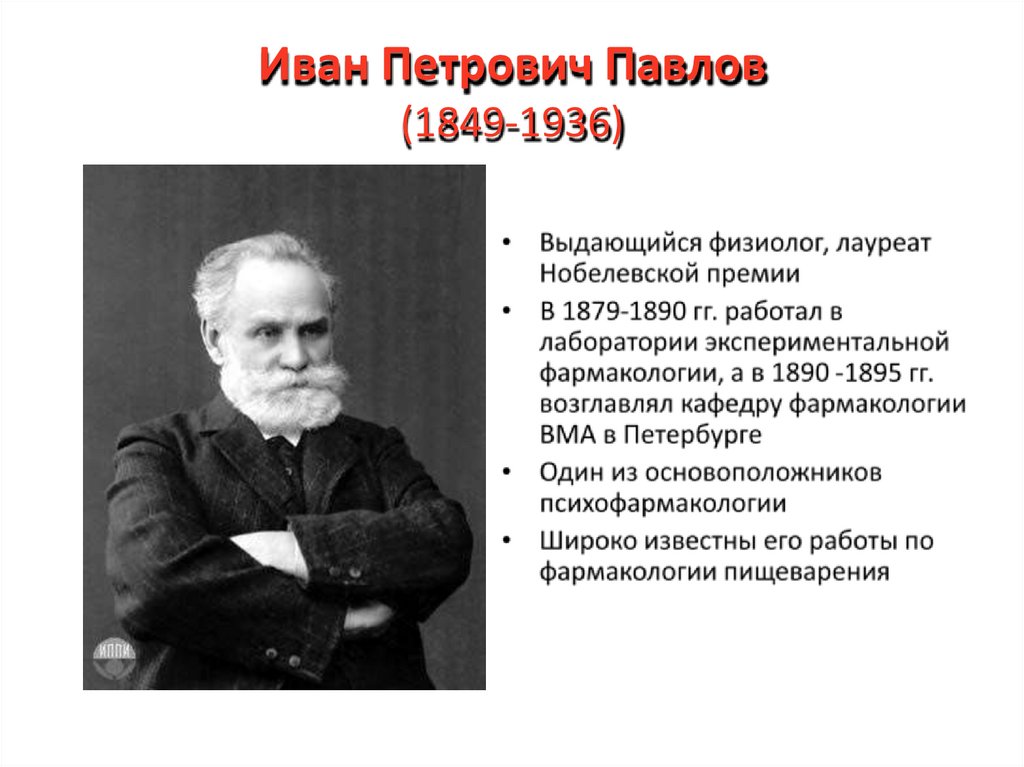 Иван Петрович Павлов
(1849-1936)

ИППИ

• Выдающийся физиолог, лауреат Нобелевской премии
• В 1879-1890 гг. работал в лаборатории экспериментальной фармакологии, а в 1890 -1895 гг. возглавлял кафедру фармакологии ВМА в Петербурге
• Один из основоположников психофармакологии
• Широко известны его работы по фармакологии пищеварения